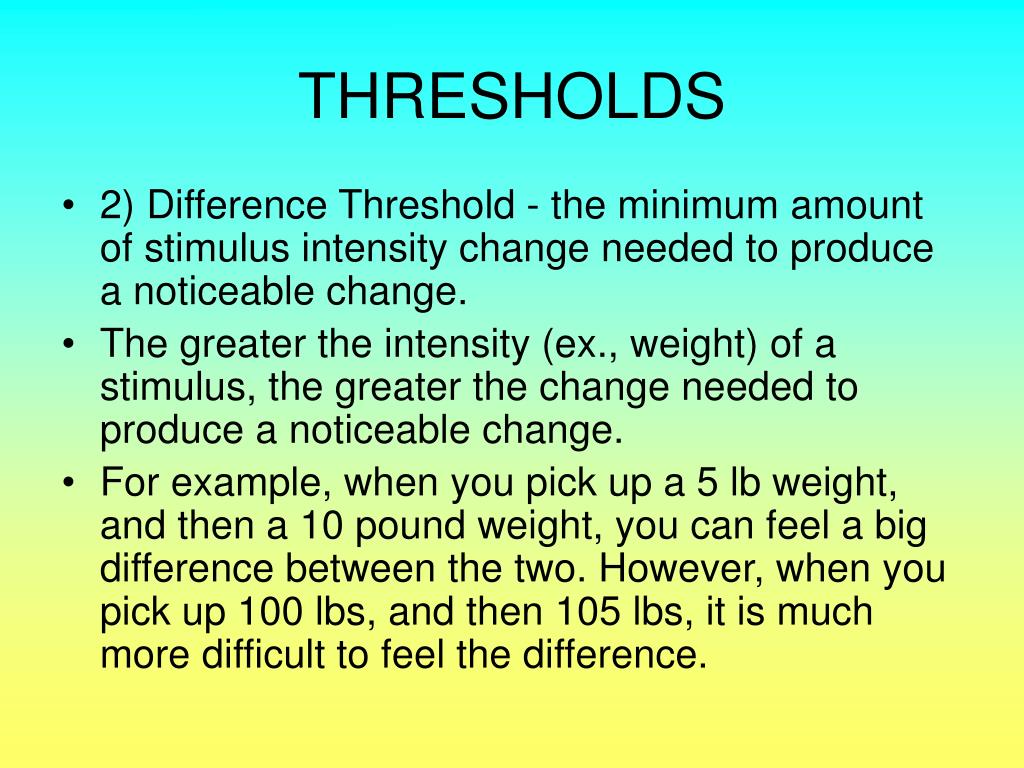 THRESHOLDS

• 2) Difference Threshold - the minimum amount of stimulus intensity change needed to produce a noticeable change.
• The greater the intensity (ex., weight) of a stimulus, the greater the change needed to produce a noticeable change.
• For example, when you pick up a 5 lb weight, and then a 10 pound weight, you can feel a big difference between the two. However, when you pick up 100 lbs, and then 105 lbs, it is much more difficult to feel the difference.